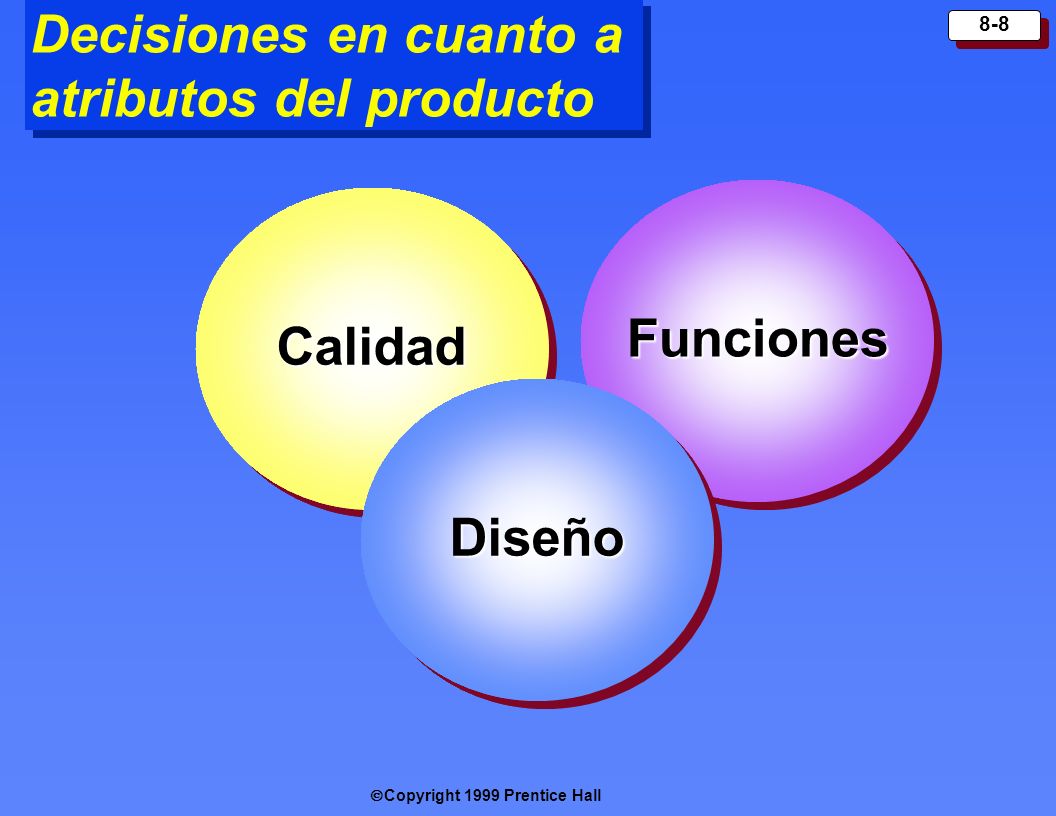 Decisiones en cuanto a atributos del producto

8-8

Calidad

Funciones

Diseño

©Copyright 1999 Prentice Hall